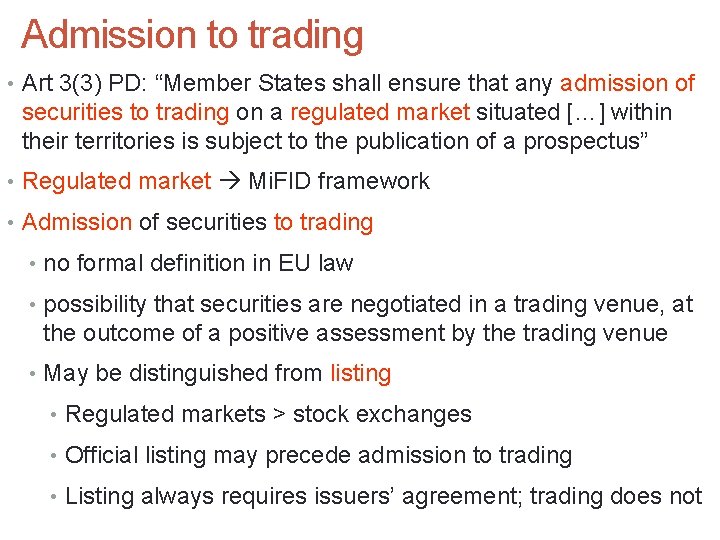 Admission to trading

• Art 3(3) PD: “Member States shall ensure that any admission of securities to trading on a regulated market situated […] within their territories is subject to the publication of a prospectus”

• Regulated market → MiFID framework

• Admission of securities to trading

• no formal definition in EU law

• possibility that securities are negotiated in a trading venue, at the outcome of a positive assessment by the trading venue

• May be distinguished from listing

• Regulated markets > stock exchanges

• Official listing may precede admission to trading

• Listing always requires issuers’ agreement; trading does not